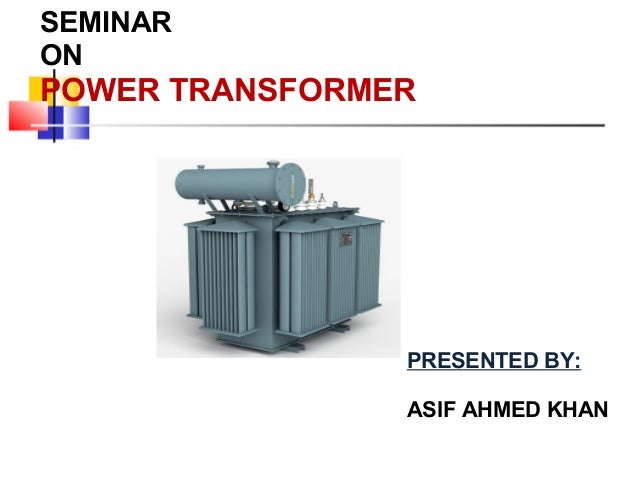 SEMINAR
ON
POWER TRANSFORMER

PRESENTED BY:

ASIF AHMED KHAN